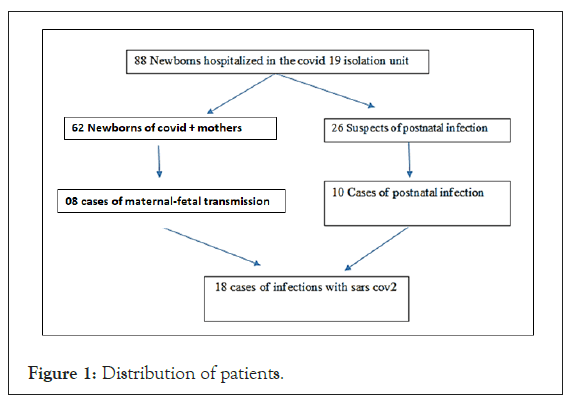 88 Newborns hospitalized in the covid 19 isolation unit

62 Newborns of covid + mothers

26 Suspects of postnatal infection

08 cases of maternal-fetal transmission

10 Cases of postnatal infection

18 cases of infections with sars cov2

Figure 1: Distribution of patients.